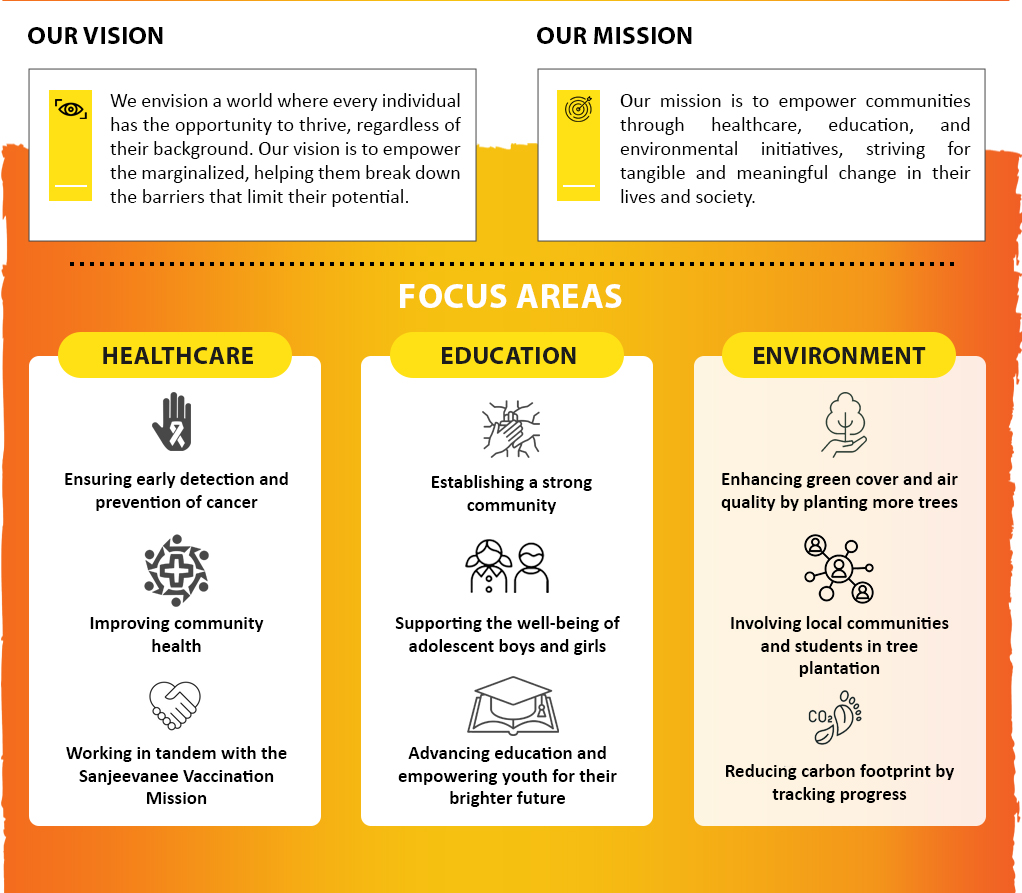 OUR VISION

We envision a world where every individual has the opportunity to thrive, regardless of their background. Our vision is to empower the marginalized, helping them break down the barriers that limit their potential.

OUR MISSION

Our mission is to empower communities through healthcare, education, and environmental initiatives, striving for tangible and meaningful change in their lives and society.

FOCUS AREAS

HEALTHCARE

Ensuring early detection and prevention of cancer

Improving community health

Working in tandem with the Sanjeevanee Vaccination Mission

EDUCATION

Establishing a strong community

Supporting the well-being of adolescent boys and girls

Advancing education and empowering youth for their brighter future

ENVIRONMENT

Enhancing green cover and air quality by planting more trees

Involving local communities and students in tree plantation

$CO_2$

Reducing carbon footprint by tracking progress